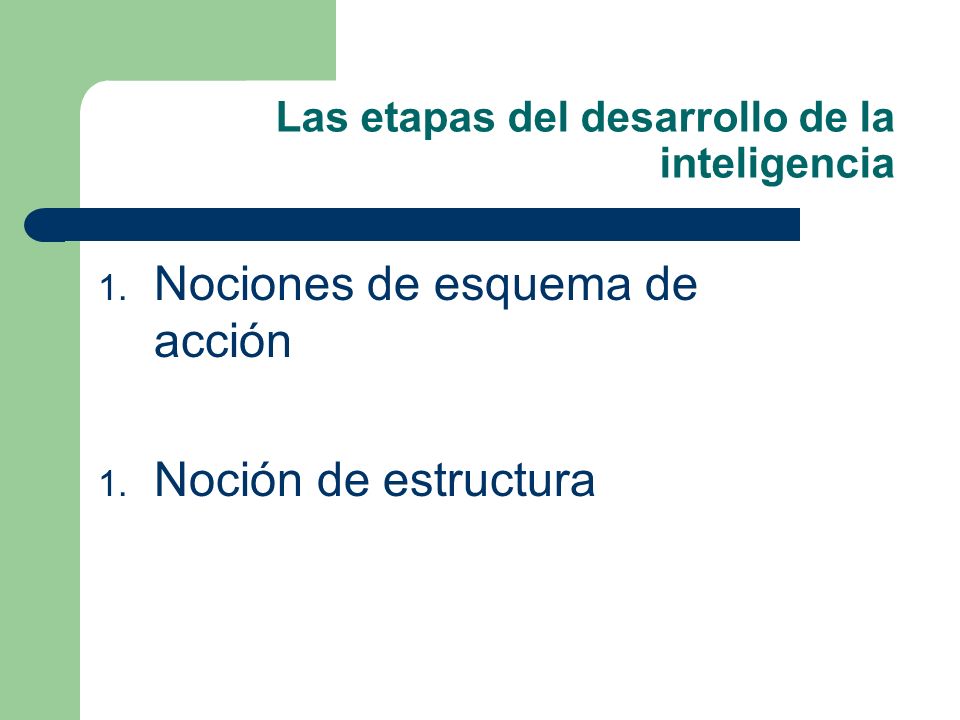 Las etapas del desarrollo de la inteligencia

1. Nociones de esquema de acción

1. Noción de estructura